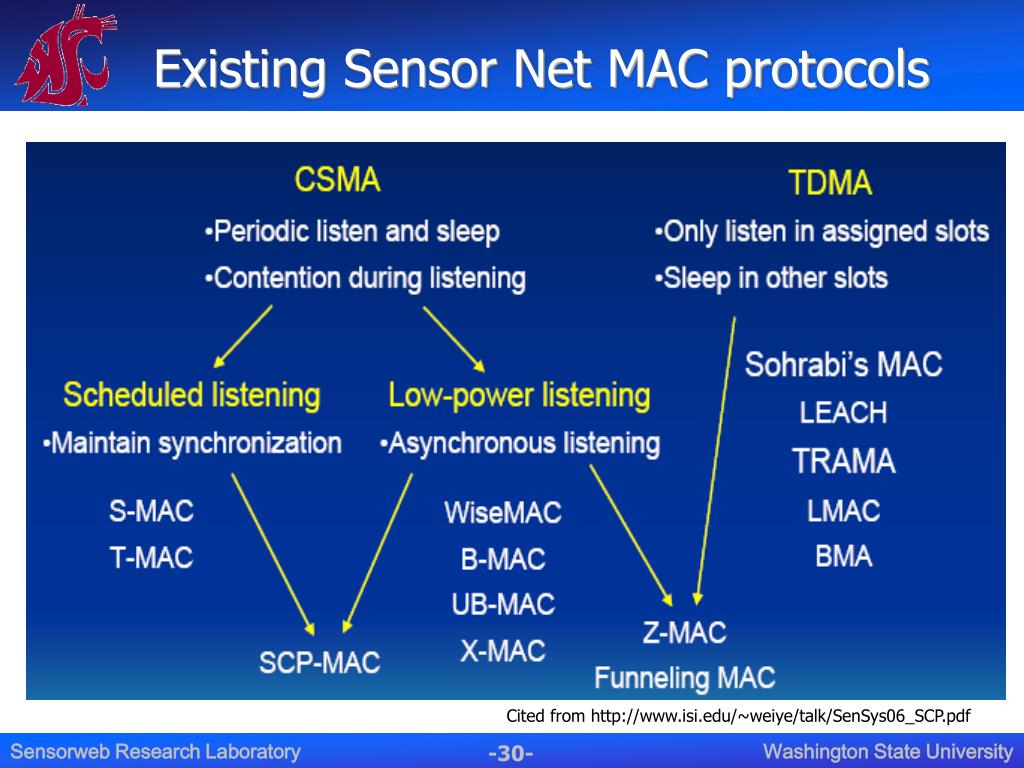 Existing Sensor Net MAC protocols

CSMA
•Periodic listen and sleep
•Contention during listening

TDMA
•Only listen in assigned slots
•Sleep in other slots

Scheduled listening
•Maintain synchronization

S-MAC
T-MAC

Low-power listening
•Asynchronous listening

WiseMAC
B-MAC
UB-MAC
X-MAC

Sohrabi's MAC
LEACH
TRAMA
LMAC
BMA

SCP-MAC

Z-MAC
Funneling MAC

Cited from http://www.isi.edu/~weiye/talk/SenSys06_SCP.pdf

Sensorweb Research Laboratory
-30-
Washington State University